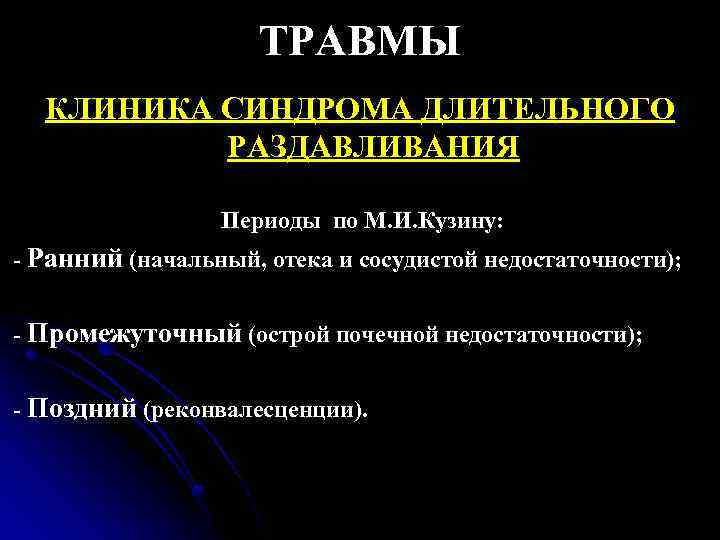 ТРАВМЫ

КЛИНИКА СИНДРОМА ДЛИТЕЛЬНОГО РАЗДАВЛИВАНИЯ

Периоды по М.И.Кузину:

- Ранний (начальный, отека и сосудистой недостаточности);

- Промежуточный (острой почечной недостаточности);

- Поздний (реконвалесценции).